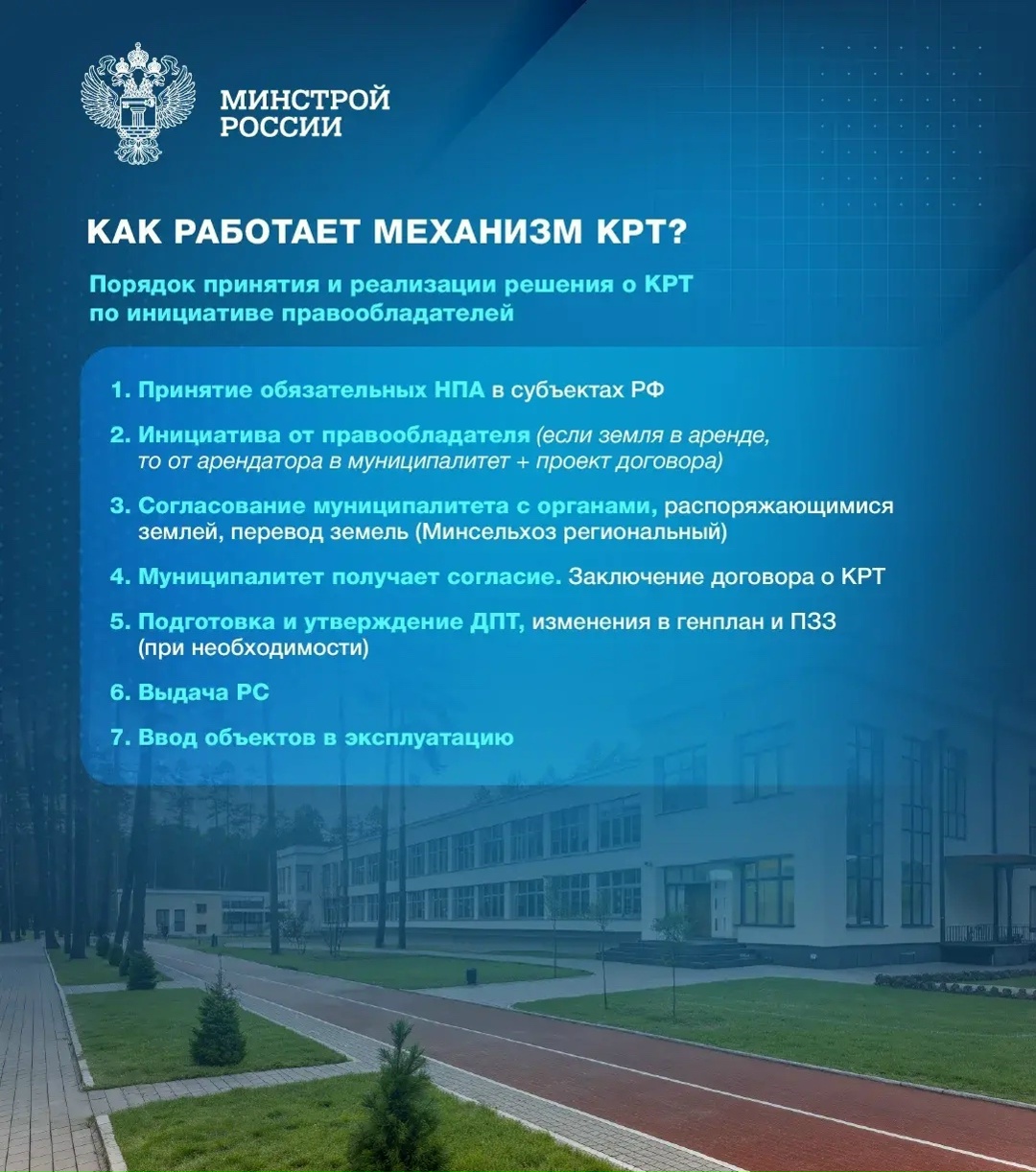 МИНСТРОЙ РОССИИ

КАК РАБОТАЕТ МЕХАНИЗМ КРТ?

Порядок принятия и реализации решения о КРТ по инициативе правообладателей

1. Принятие обязательных НПА в субъектах РФ

2. Инициатива от правообладателя (если земля в аренде, то от арендатора в муниципалитет + проект договора)

3. Согласование муниципалитета с органами, распоряжающимися землей, перевод земель (Минсельхоз региональный)

4. Муниципалитет получает согласие. Заключение договора о КРТ

5. Подготовка и утверждение ДПТ, изменения в генплан и ПЗЗ (при необходимости)

6. Выдача РС

7. Ввод объектов в эксплуатацию